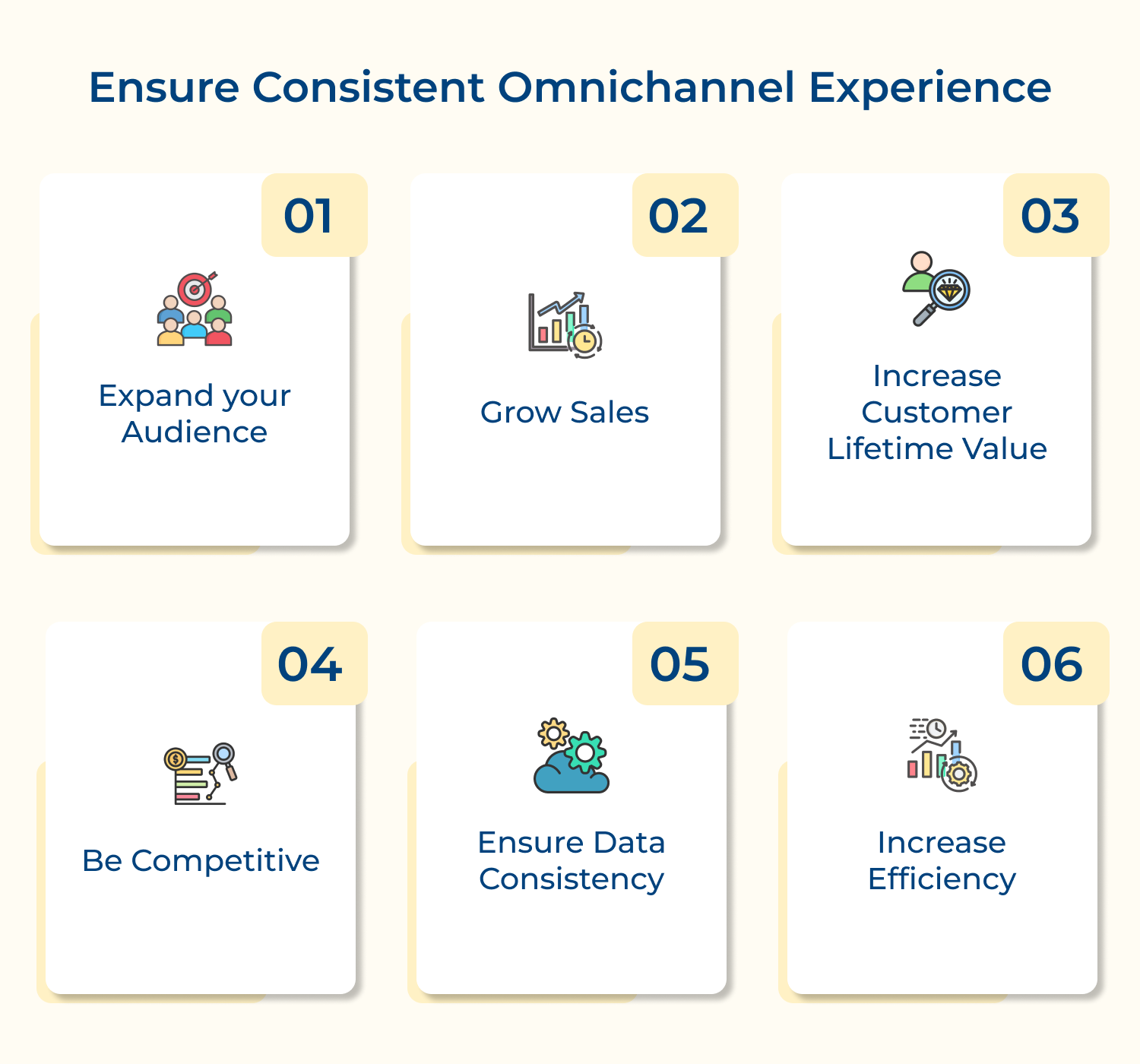 Ensure Consistent Omnichannel Experience

01

Expand your Audience

02

Grow Sales

03

Increase Customer Lifetime Value

04

Be Competitive

05

Ensure Data Consistency

06

Increase Efficiency